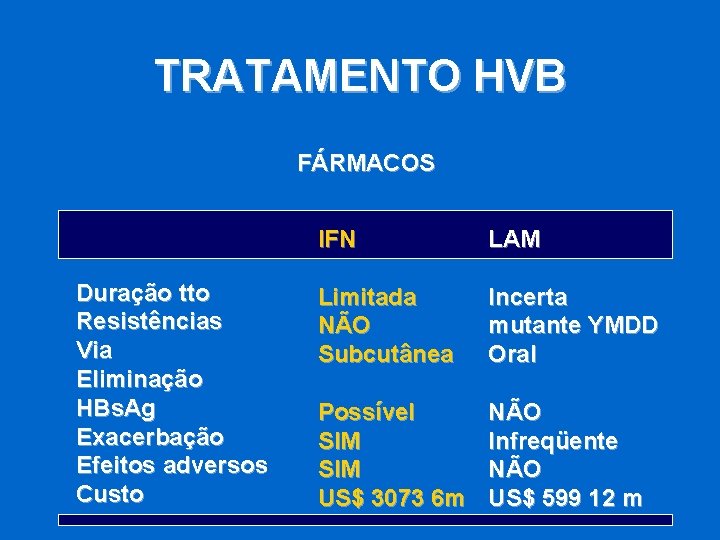 TRATAMENTO HVB

FÁRMACOS

| | IFN | LAM |
|---|---|---|
| Duração tto | Limitada | Incerta |
| Resistências | NÃO | mutante YMDD |
| Via | Subcutânea | Oral |
| Eliminação HBsAg | Possível | NÃO |
| Exacerbação | SIM | Infreqüente |
| Efeitos adversos | SIM | NÃO |
| Custo | US$ 3073 6m | US$ 599 12 m |